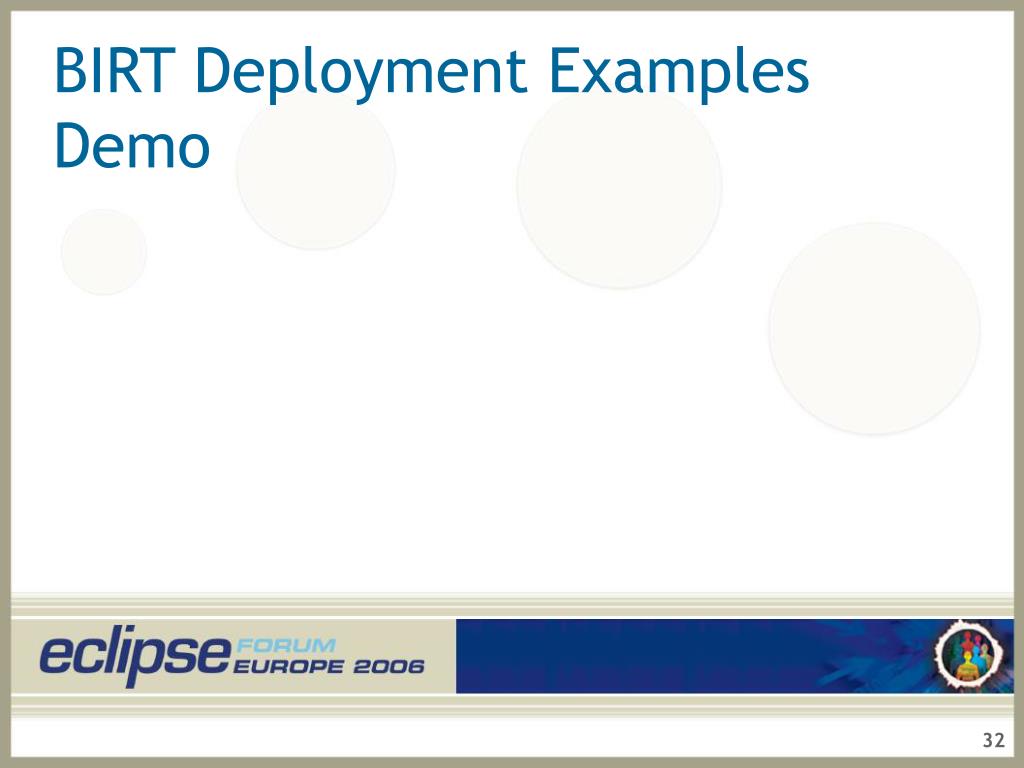 BIRT Deployment Examples Demo

eclipse FORUM EUROPE 2006

32